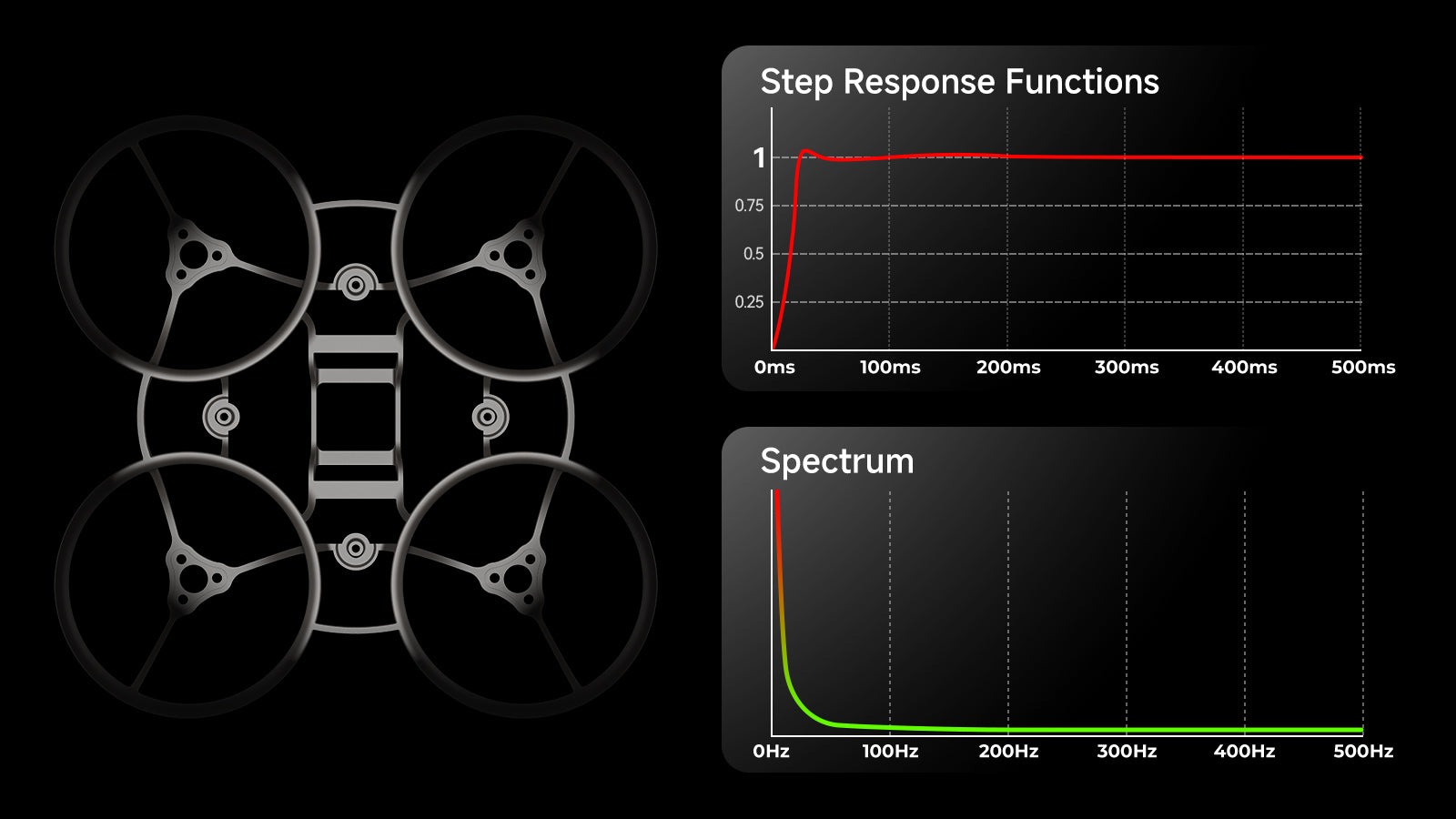 Step Response Functions

1
0.75
0.5
0.25
0ms
100ms
200ms
300ms
400ms
500ms

Spectrum

0Hz
100Hz
200Hz
300Hz
400Hz
500Hz